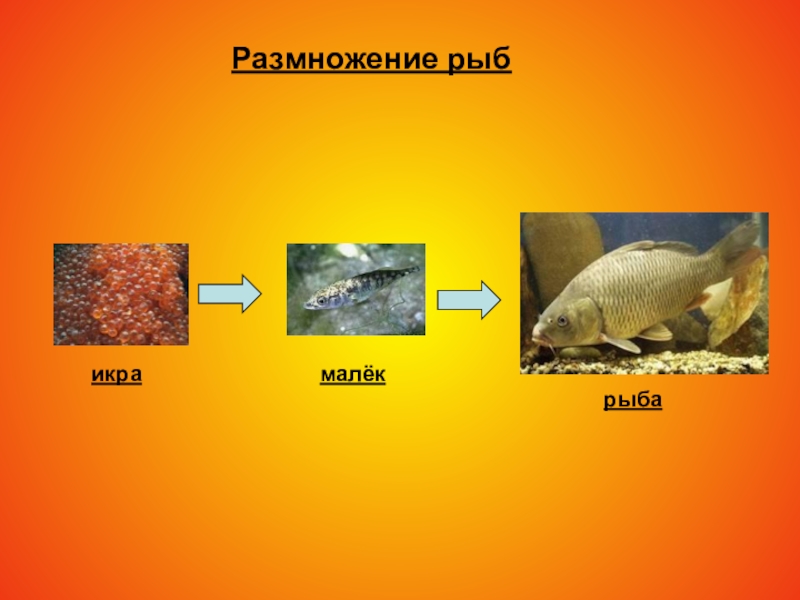 Размножение рыб

икра

малёк

рыба